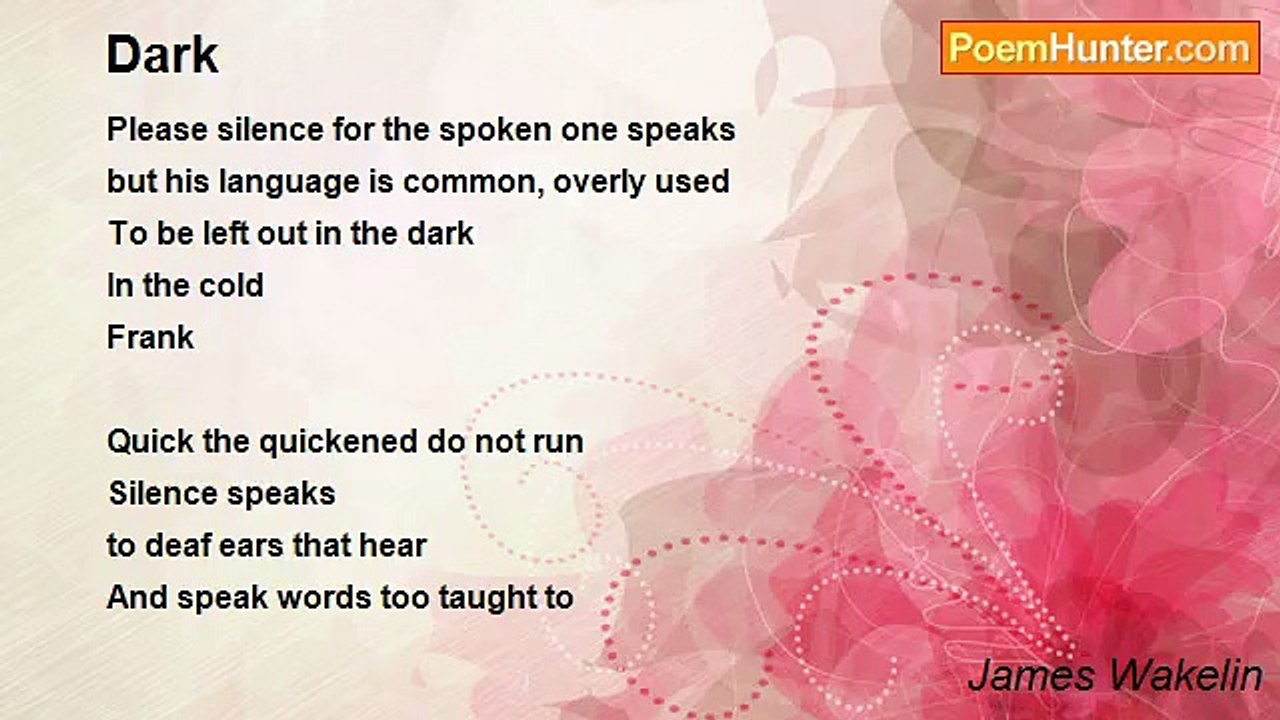 Dark

PoemHunter.com

Please silence for the spoken one speaks
but his language is common, overly used
To be left out in the dark
In the cold
Frank

Quick the quickened do not run
Silence speaks
to deaf ears that hear
And speak words too taught to

James Wakelin